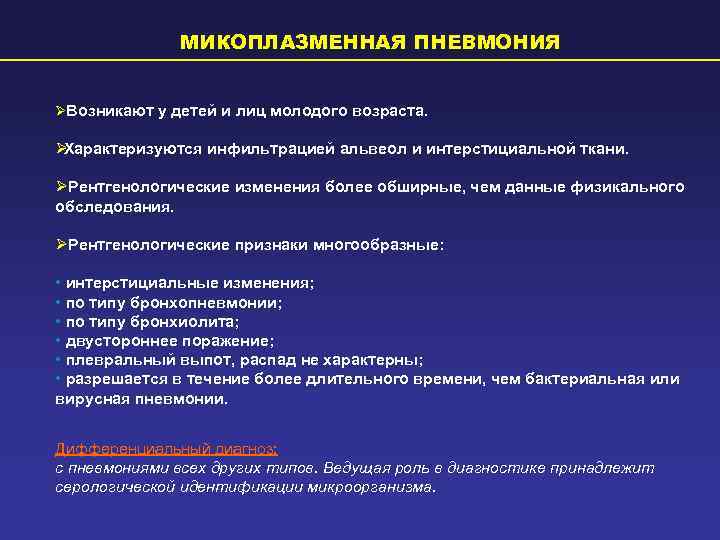 МИКОПЛАЗМЕННАЯ ПНЕВМОНИЯ

➢Возникают у детей и лиц молодого возраста.

➢Характеризуются инфильтрацией альвеол и интерстициальной ткани.

➢Рентгенологические изменения более обширные, чем данные физикального обследования.

➢Рентгенологические признаки многообразные:

• интерстициальные изменения;
• по типу бронхопневмонии;
• по типу бронхиолита;
• двустороннее поражение;
• плевральный выпот, распад не характерны;
• разрешается в течение более длительного времени, чем бактериальная или вирусная пневмонии.

Дифференциальный диагноз:
с пневмониями всех других типов. Ведущая роль в диагностике принадлежит серологической идентификации микроорганизма.